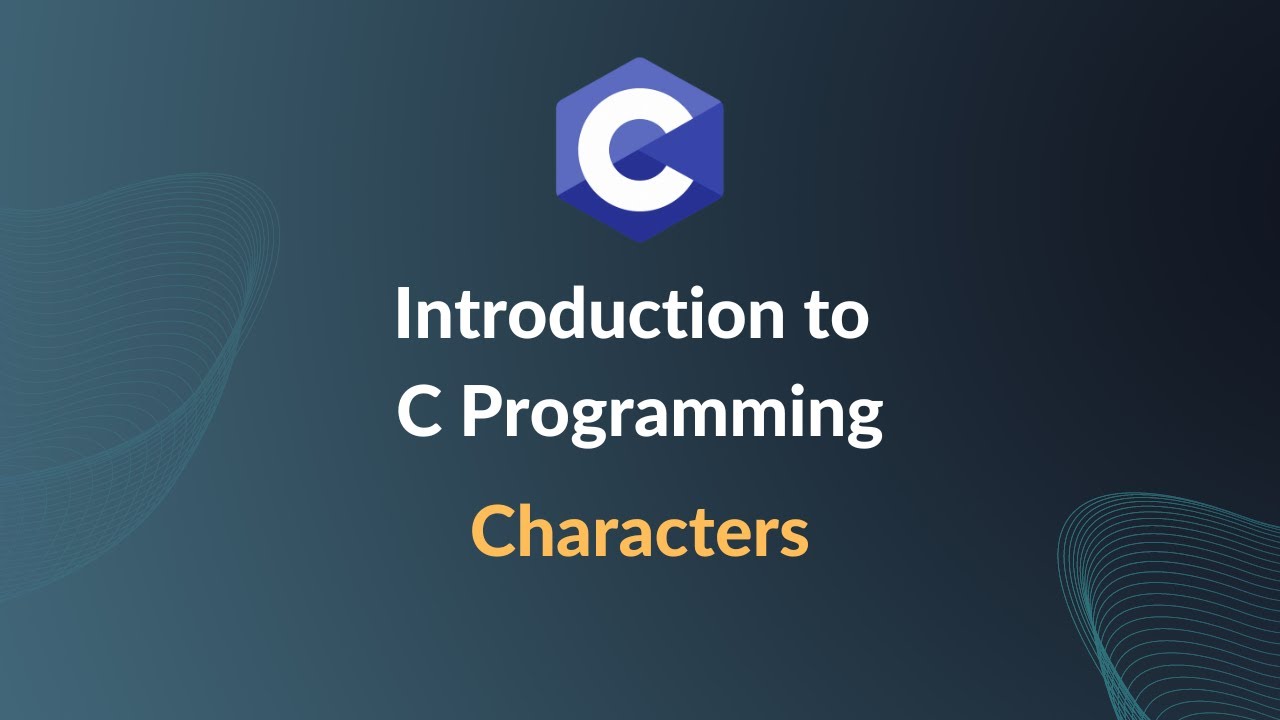 C

Introduction to C Programming

Characters